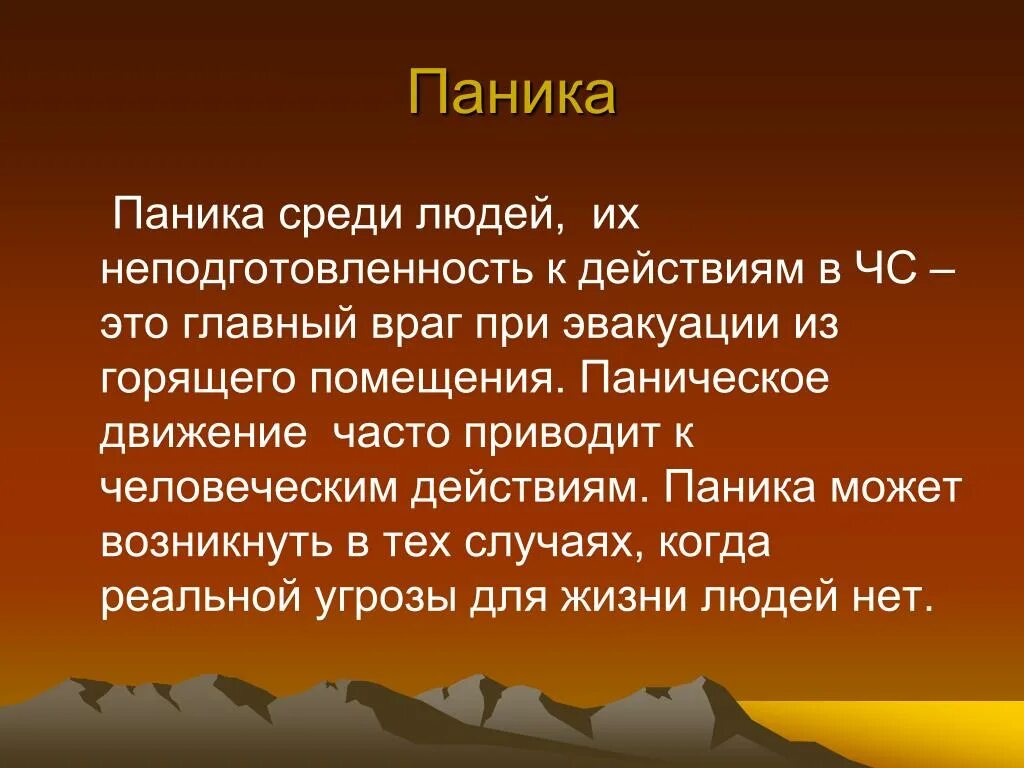 Паника

Паника среди людей, их неподготовленность к действиям в ЧС – это главный враг при эвакуации из горящего помещения. Паническое движение часто приводит к человеческим действиям. Паника может возникнуть в тех случаях, когда реальной угрозы для жизни людей нет.